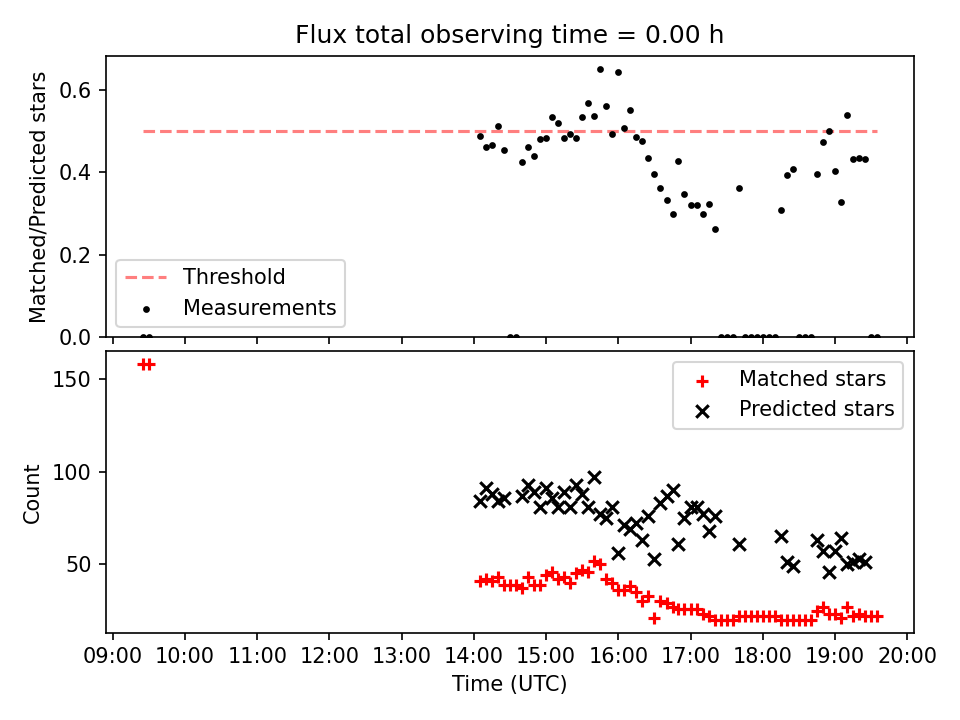 Flux total observing time = 0.00 h

Matched/Predicted stars

0.6
0.4
0.2
0.0

Threshold
Measurements

Count

150
100
50

Matched stars
Predicted stars

09:00 10:00 11:00 12:00 13:00 14:00 15:00 16:00 17:00 18:00 19:00 20:00

Time (UTC)